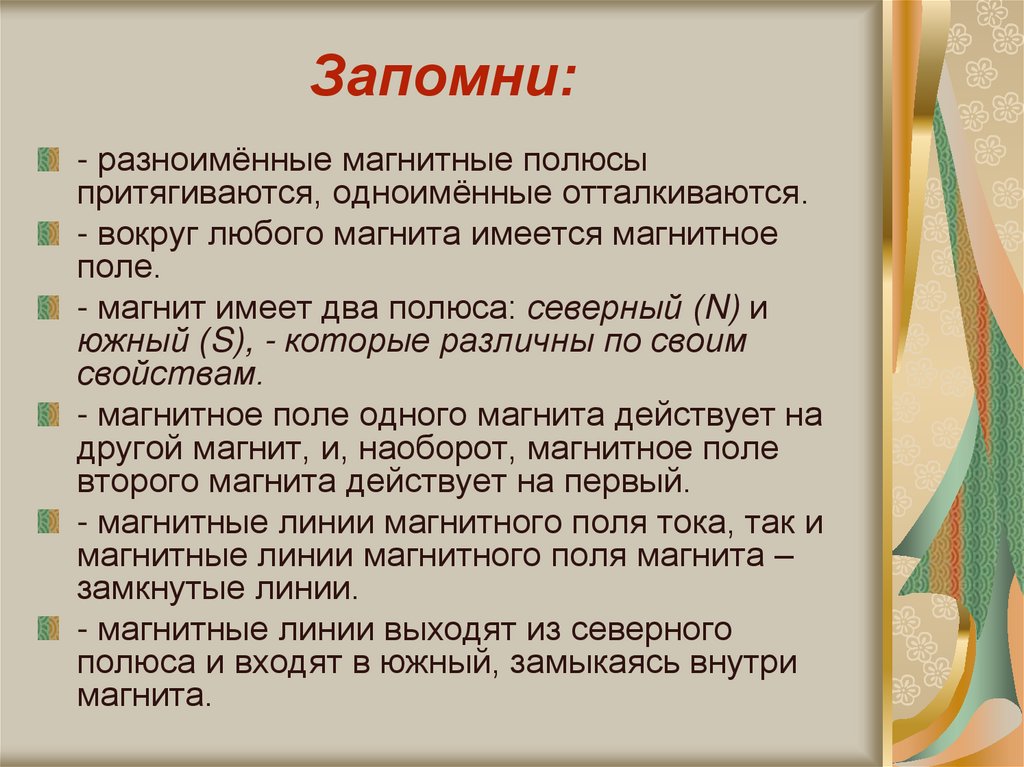 Запомни:

- разноимённые магнитные полюсы притягиваются, одноимённые отталкиваются.

- вокруг любого магнита имеется магнитное поле.

- магнит имеет два полюса: северный (N) и южный (S), - которые различны по своим свойствам.

- магнитное поле одного магнита действует на другой магнит, и, наоборот, магнитное поле второго магнита действует на первый.

- магнитные линии магнитного поля тока, так и магнитные линии магнитного поля магнита – замкнутые линии.

- магнитные линии выходят из северного полюса и входят в южный, замыкаясь внутри магнита.